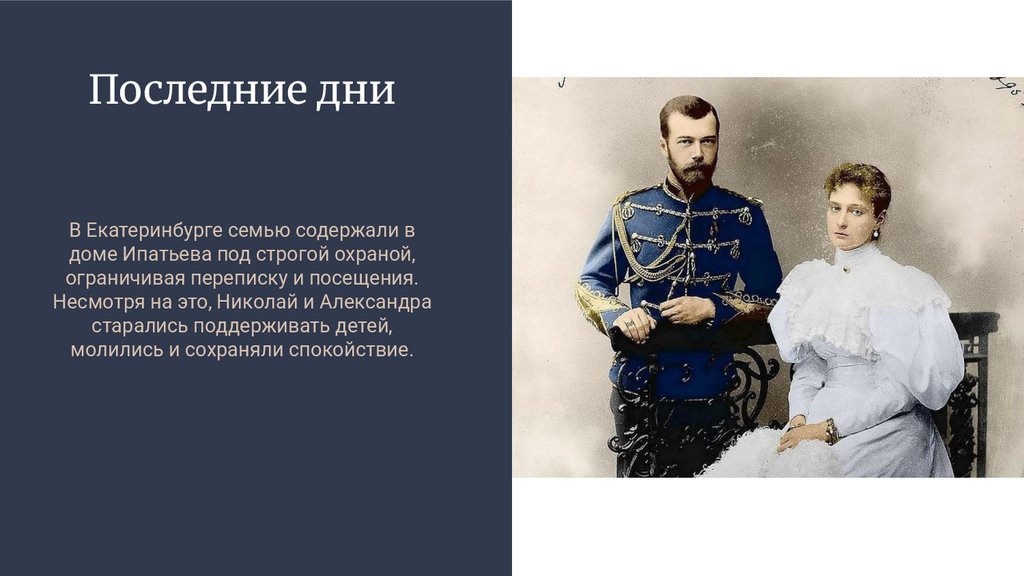 Последние дни

В Екатеринбурге семью содержали в доме Ипатьева под строгой охраной, ограничивая переписку и посещения. Несмотря на это, Николай и Александра старались поддерживать детей, молились и сохраняли спокойствие.